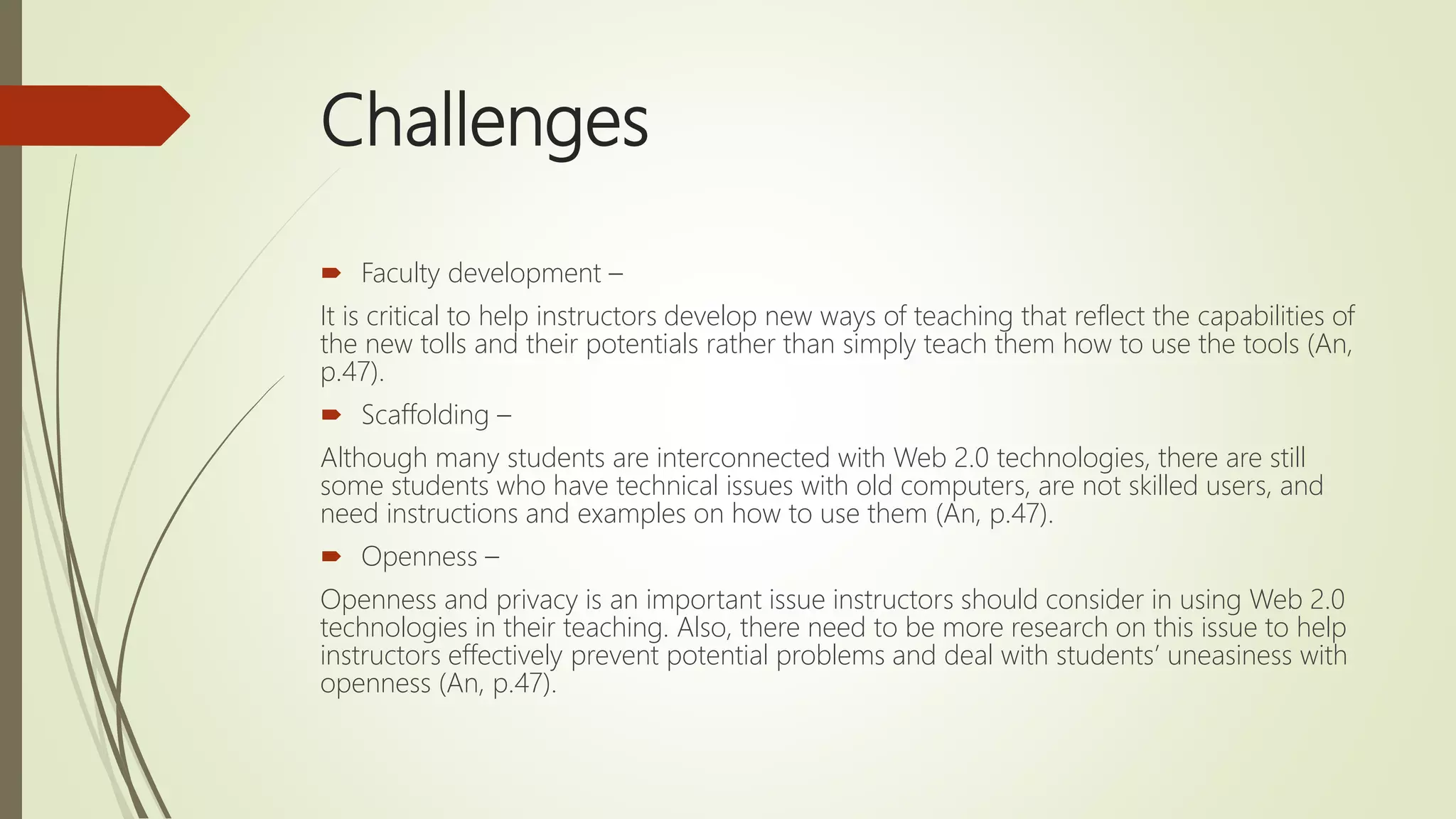 Challenges

Faculty development –

It is critical to help instructors develop new ways of teaching that reflect the capabilities of the new tolls and their potentials rather than simply teach them how to use the tools (An, p.47).

Scaffolding –

Although many students are interconnected with Web 2.0 technologies, there are still some students who have technical issues with old computers, are not skilled users, and need instructions and examples on how to use them (An, p.47).

Openness –

Openness and privacy is an important issue instructors should consider in using Web 2.0 technologies in their teaching. Also, there need to be more research on this issue to help instructors effectively prevent potential problems and deal with students' uneasiness with openness (An, p.47).